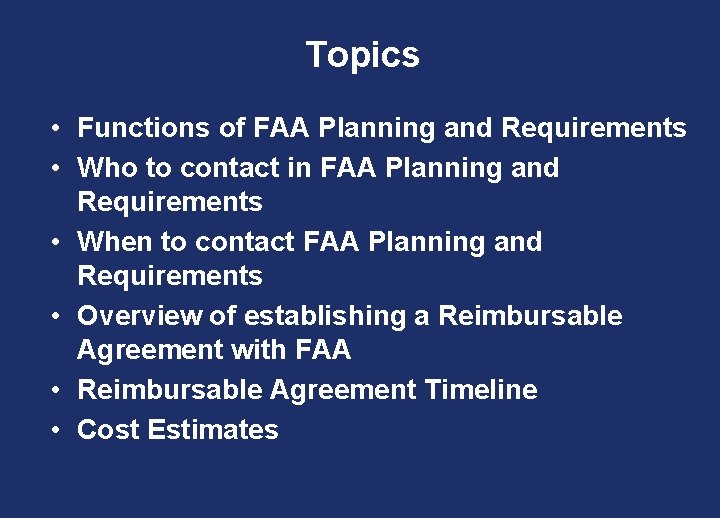 Topics

• Functions of FAA Planning and Requirements
• Who to contact in FAA Planning and Requirements
• When to contact FAA Planning and Requirements
• Overview of establishing a Reimbursable Agreement with FAA
• Reimbursable Agreement Timeline
• Cost Estimates